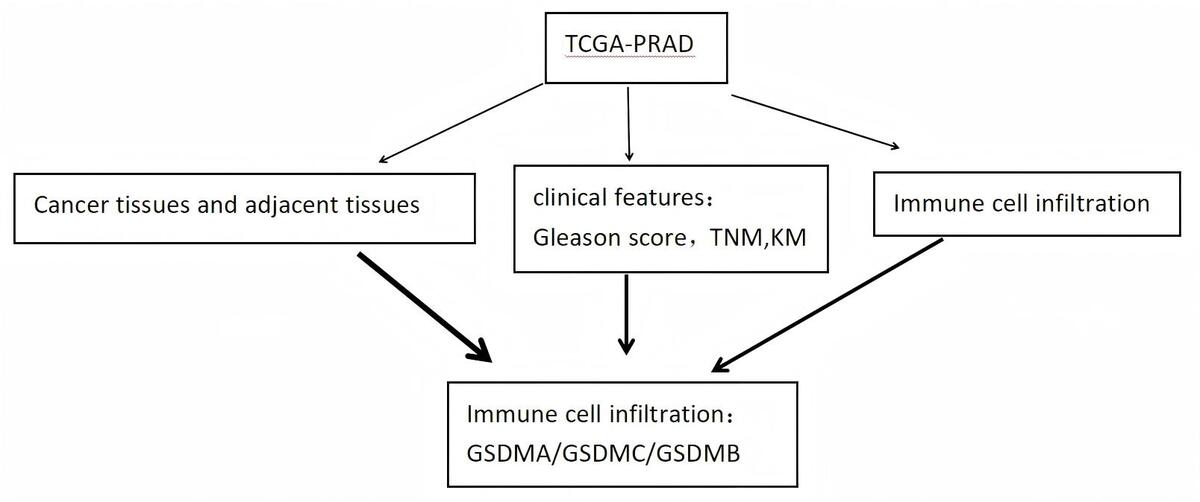 TCGA-PRAD

Cancer tissues and adjacent tissues

clinical features：
Gleason score，TNM,KM

Immune cell infiltration

Immune cell infiltration：
GSDMA/GSDMC/GSDMB